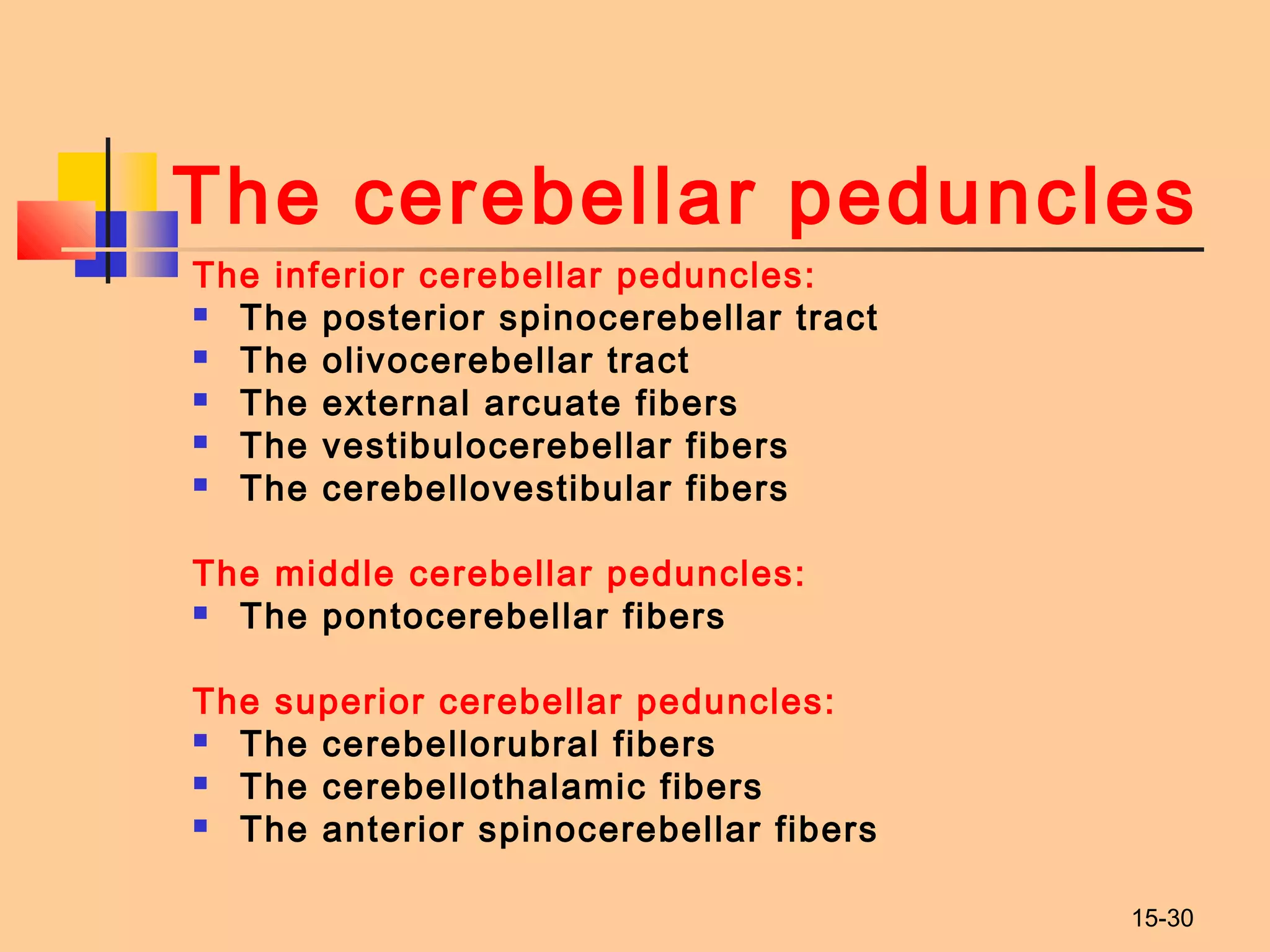 The cerebellar peduncles

The inferior cerebellar peduncles:

- The posterior spinocerebellar tract
- The olivocerebellar tract
- The external arcuate fibers
- The vestibulocerebellar fibers
- The cerebellovestibular fibers

The middle cerebellar peduncles:

- The pontocerebellar fibers

The superior cerebellar peduncles:

- The cerebellorubral fibers
- The cerebellothalamic fibers
- The anterior spinocerebellar fibers

15-30